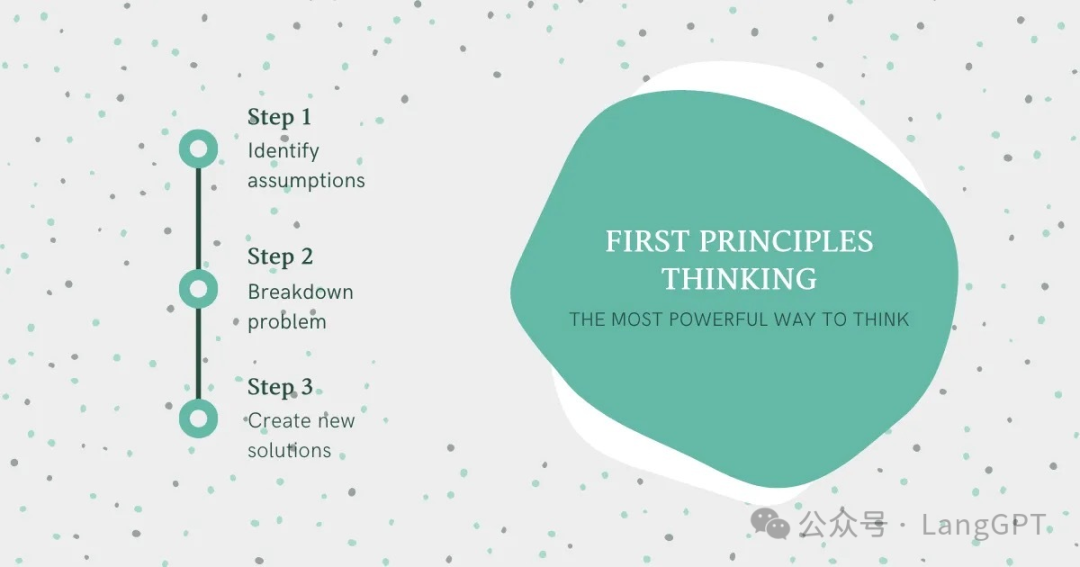 Step 1
Identify assumptions

Step 2
Breakdown problem

Step 3
Create new solutions

FIRST PRINCIPLES THINKING

THE MOST POWERFUL WAY TO THINK

公众号 · LangGPT